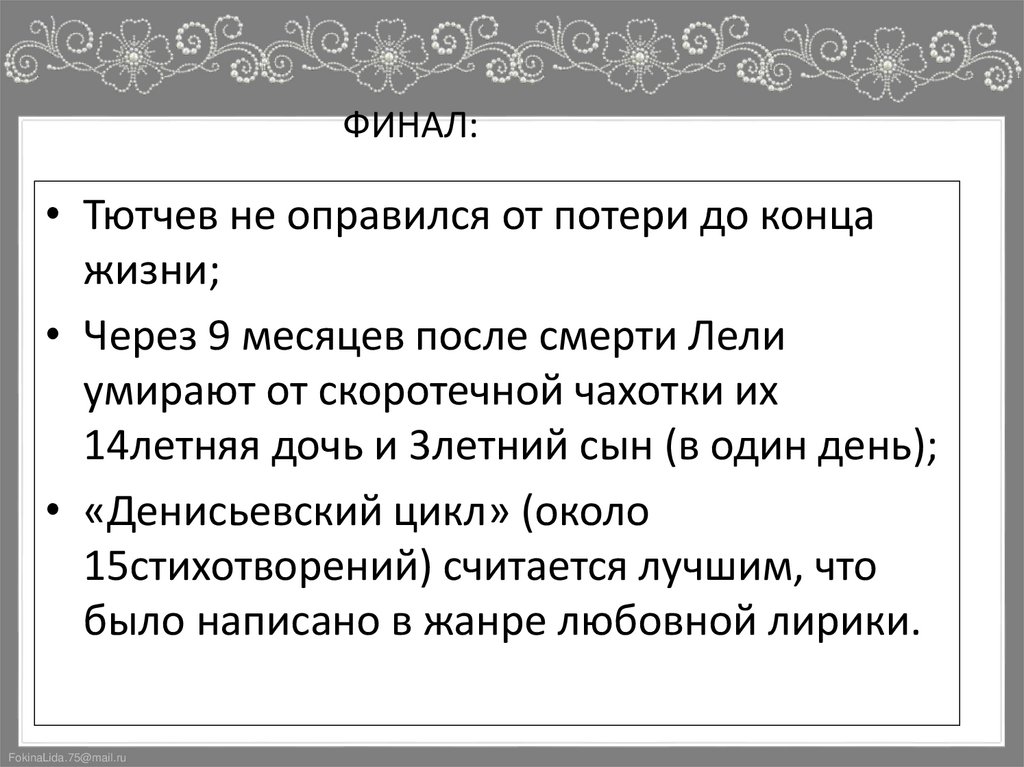 ФИНАЛ:

• Тютчев не оправился от потери до конца жизни;

• Через 9 месяцев после смерти Лели умирают от скоротечной чахотки их 14летняя дочь и 3летний сын (в один день);

• «Денисьевский цикл» (около 15стихотворений) считается лучшим, что было написано в жанре любовной лирики.

FokinaLida.75@mail.ru